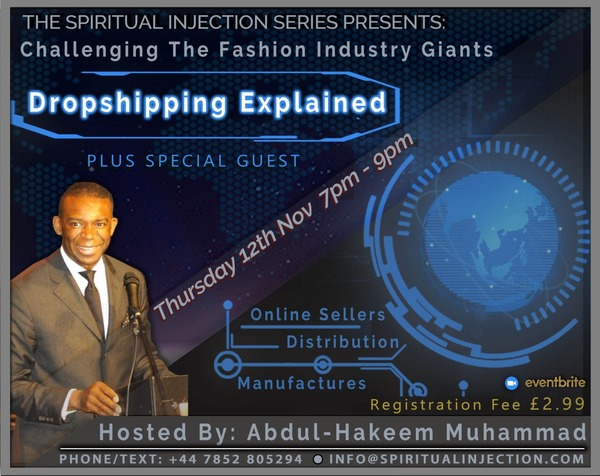 THE SPIRITUAL INJECTION SERIES PRESENTS:
Challenging The Fashion Industry Giants

Dropshipping Explained

PLUS SPECIAL GUEST

Thursday 12th Nov 7pm - 9pm

Online Sellers
Distribution
Manufactures

eventbrite

Registration Fee £2.99

Hosted By: Abdul-Hakeem Muhammad

PHONE/TEXT: +44 7852 805294 INFO@SPIRITUALINJECTION.COM